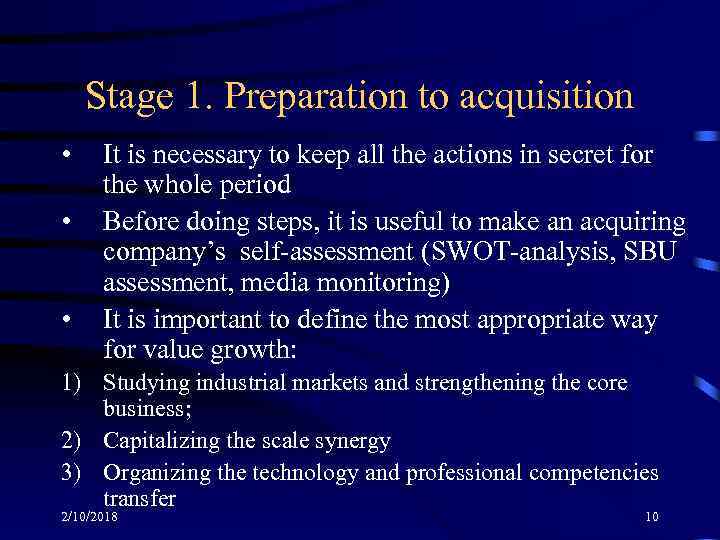 Stage 1. Preparation to acquisition

• It is necessary to keep all the actions in secret for the whole period

• Before doing steps, it is useful to make an acquiring company's self-assessment (SWOT-analysis, SBU assessment, media monitoring)

• It is important to define the most appropriate way for value growth:

1) Studying industrial markets and strengthening the core business;

2) Capitalizing the scale synergy

3) Organizing the technology and professional competencies transfer

2/10/2018

10